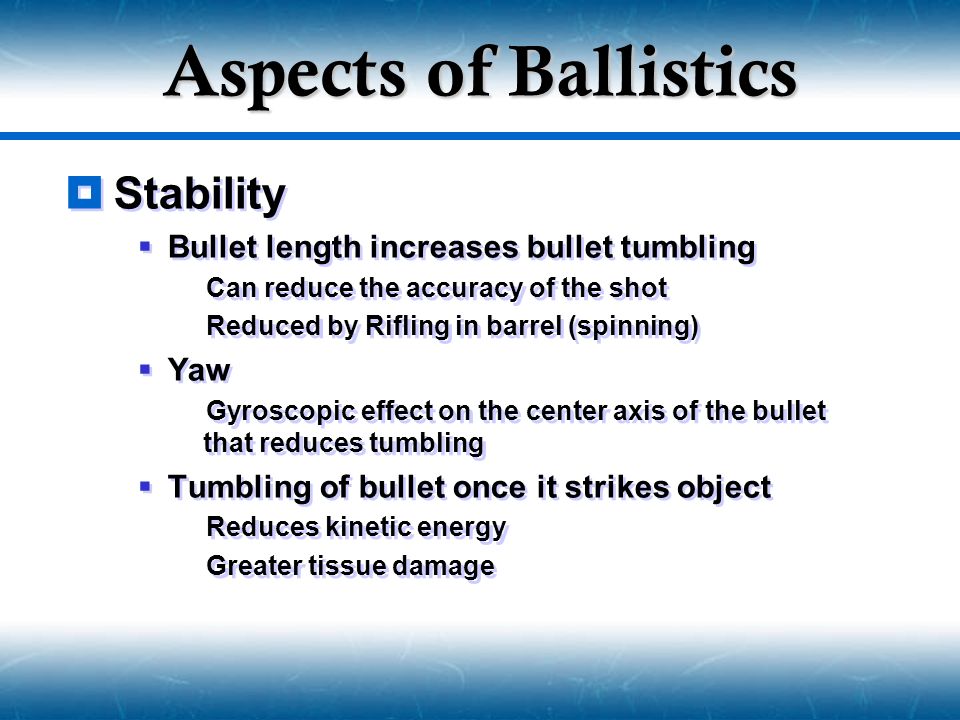 Aspects of Ballistics

Stability

Bullet length increases bullet tumbling

Can reduce the accuracy of the shot

Reduced by Rifling in barrel (spinning)

Yaw

Gyroscopic effect on the center axis of the bullet that reduces tumbling

Tumbling of bullet once it strikes object

Reduces kinetic energy

Greater tissue damage